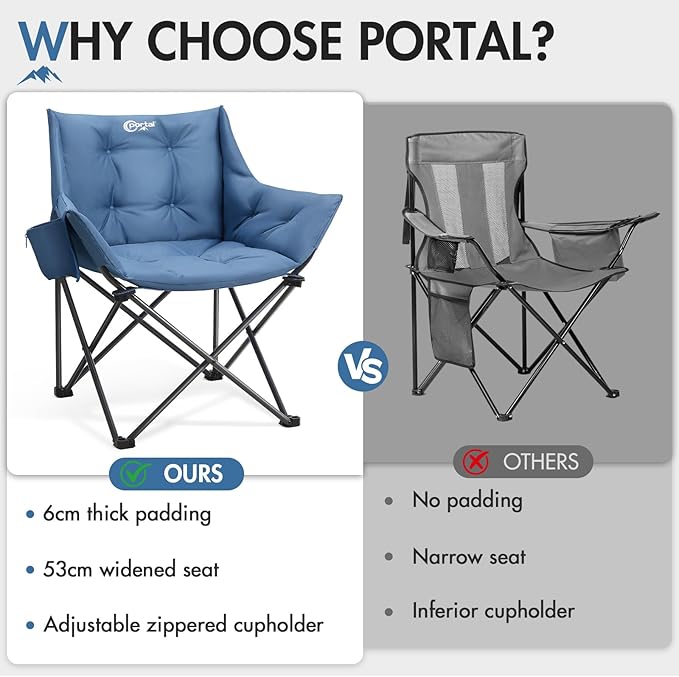 WHY CHOOSE PORTAL?

portal

VS

OURS

• 6cm thick padding

• 53cm widened seat

• Adjustable zippered cupholder

OTHERS

• No padding

• Narrow seat

• Inferior cupholder